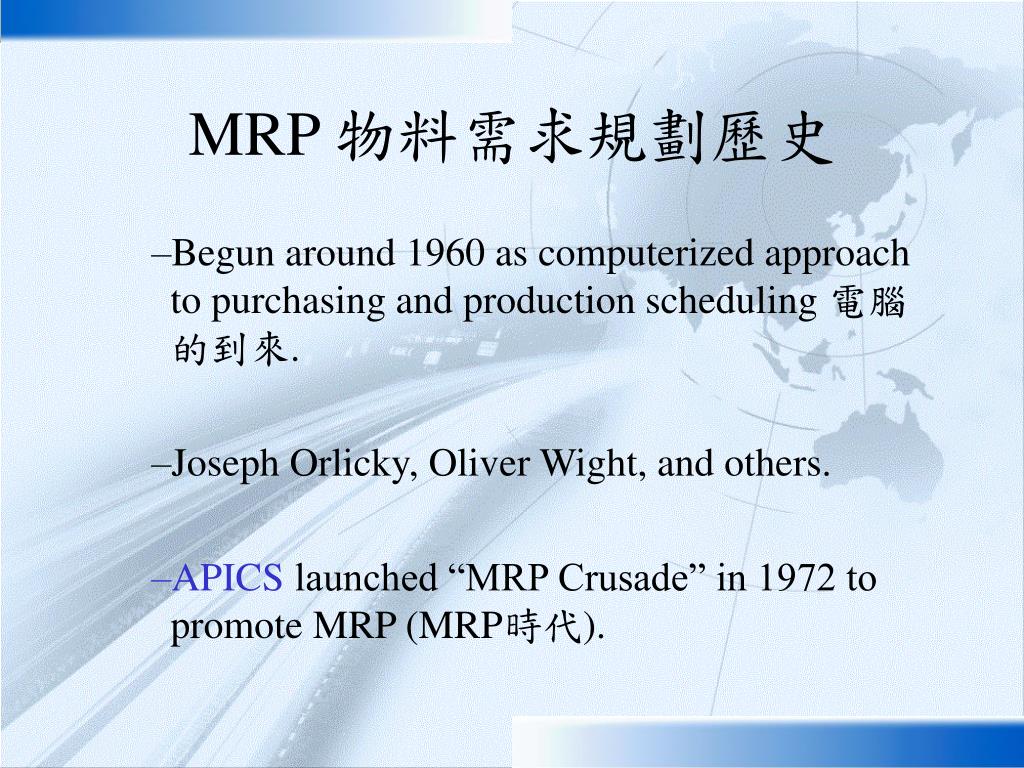 MRP 物料需求規劃歷史

–Begun around 1960 as computerized approach to purchasing and production scheduling 電腦的到來.

–Joseph Orlicky, Oliver Wight, and others.

–APICS launched “MRP Crusade” in 1972 to promote MRP (MRP時代).